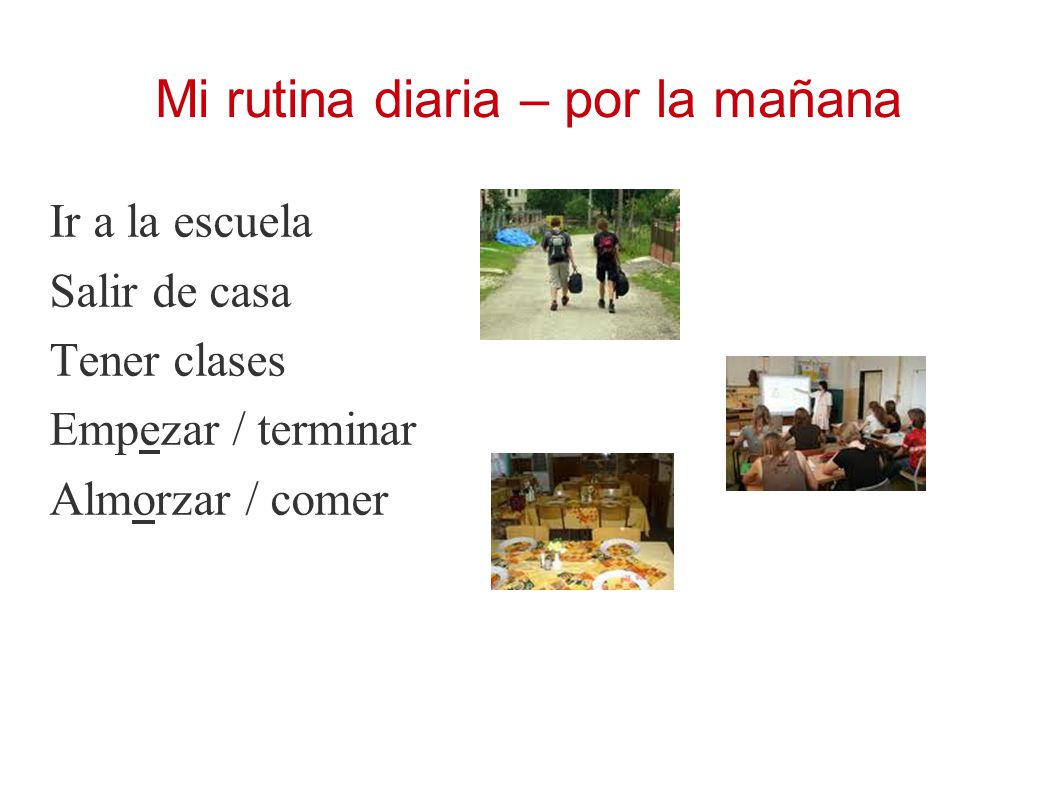 Mi rutina diaria – por la mañana

Ir a la escuela
Salir de casa
Tener clases
Empezar / terminar
Almorzar / comer